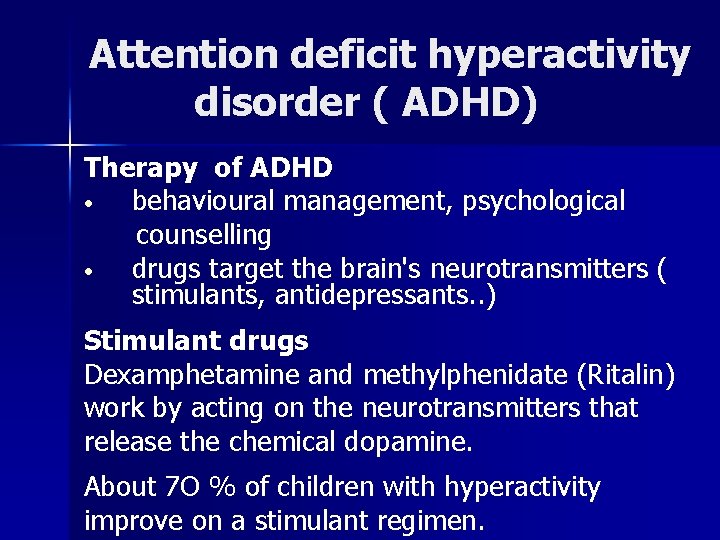 Attention deficit hyperactivity disorder ( ADHD)

Therapy of ADHD
• behavioural management, psychological counselling
• drugs target the brain's neurotransmitters ( stimulants, antidepressants..)

Stimulant drugs
Dexamphetamine and methylphenidate (Ritalin) work by acting on the neurotransmitters that release the chemical dopamine.

About 7O % of children with hyperactivity improve on a stimulant regimen.